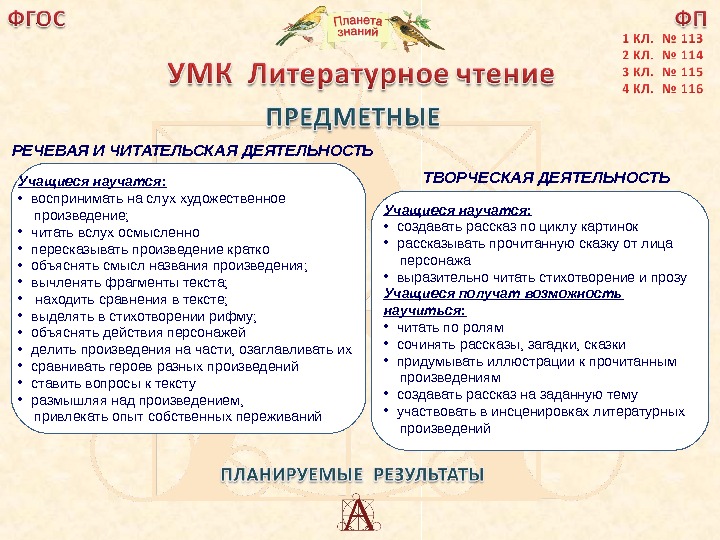 ФГОС

Планета знаний

ФП
1 КЛ. № 113
2 КЛ. № 114
3 КЛ. № 115
4 КЛ. № 116

УМК Литературное чтение

ПРЕДМЕТНЫЕ

РЕЧЕВАЯ И ЧИТАТЕЛЬСКАЯ ДЕЯТЕЛЬНОСТЬ

Учащиеся научатся:
• воспринимать на слух художественное произведение;
• читать вслух осмысленно
• пересказывать произведение кратко
• объяснять смысл названия произведения;
• вычленять фрагменты текста;
• находить сравнения в тексте;
• выделять в стихотворении рифму;
• объяснять действия персонажей
• делить произведения на части, озаглавливать их
• сравнивать героев разных произведений
• ставить вопросы к тексту
• размышляя над произведением, привлекать опыт собственных переживаний

ТВОРЧЕСКАЯ ДЕЯТЕЛЬНОСТЬ

Учащиеся научатся:
• создавать рассказ по циклу картинок
• рассказывать прочитанную сказку от лица персонажа
• выразительно читать стихотворение и прозу
Учащиеся получат возможность научиться:
• читать по ролям
• сочинять рассказы, загадки, сказки
• придумывать иллюстрации к прочитанным произведениям
• создавать рассказ на заданную тему
• участвовать в инсценировках литературных произведений

ПЛАНИРУЕМЫЕ РЕЗУЛЬТАТЫ

А